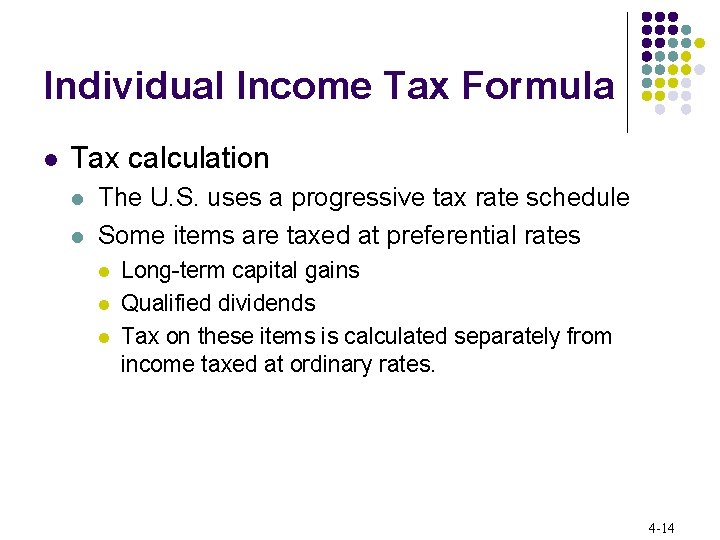 Individual Income Tax Formula

• Tax calculation
• The U.S. uses a progressive tax rate schedule
• Some items are taxed at preferential rates
• Long-term capital gains
• Qualified dividends
• Tax on these items is calculated separately from income taxed at ordinary rates.

4-14